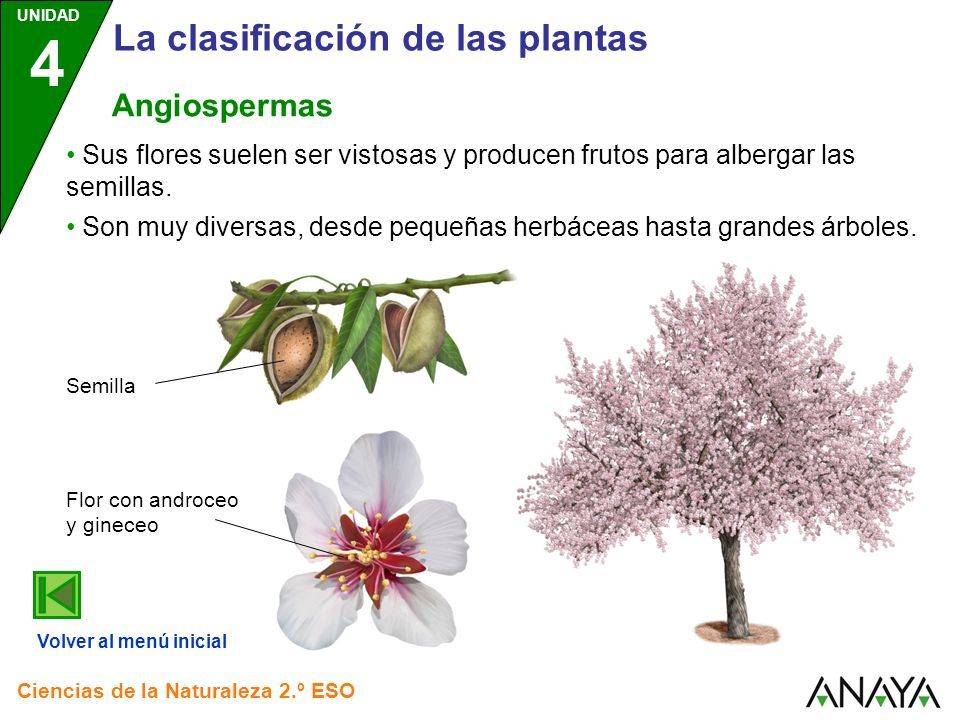 UNIDAD
4

La clasificación de las plantas

Angiospermas

• Sus flores suelen ser vistosas y producen frutos para albergar las semillas.

• Son muy diversas, desde pequeñas herbáceas hasta grandes árboles.

Semilla

Flor con androceo y gineceo

Volver al menú inicial

Ciencias de la Naturaleza 2.º ESO

ANAYA